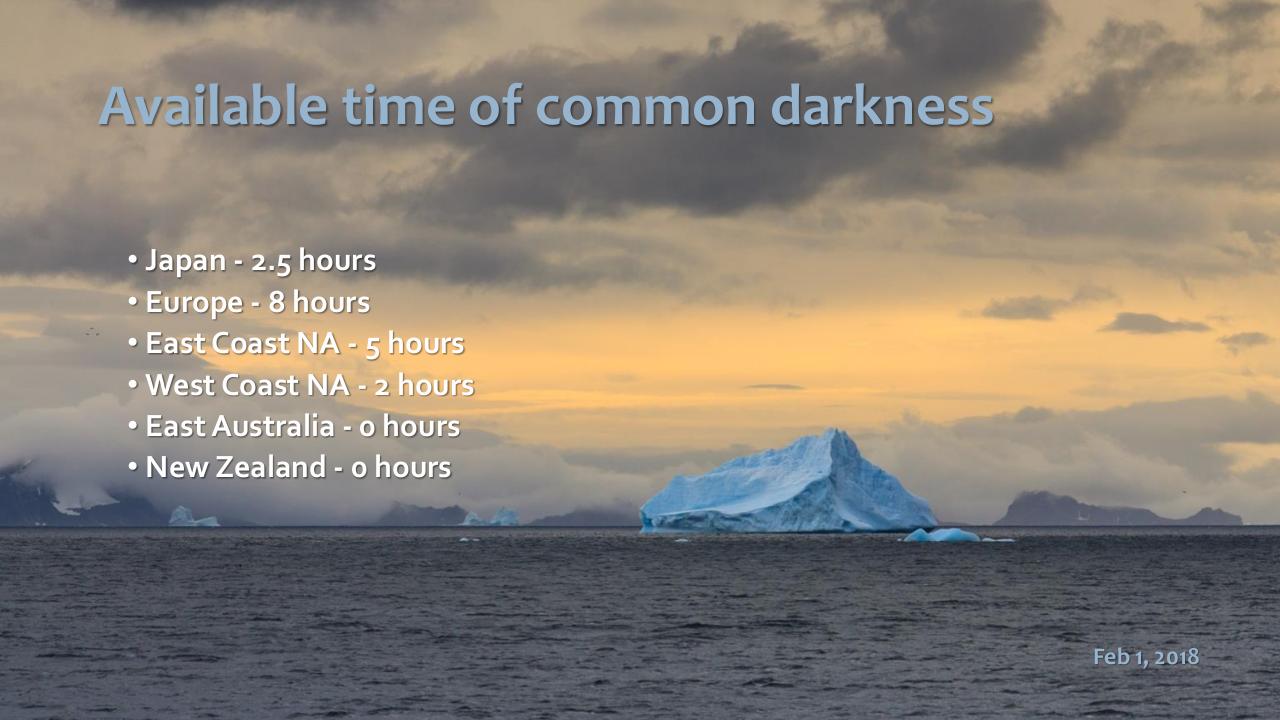 Available time of common darkness

• Japan - 2.5 hours
• Europe - 8 hours
• East Coast NA - 5 hours
• West Coast NA - 2 hours
• East Australia - 0 hours
• New Zealand - 0 hours

Feb 1, 2018